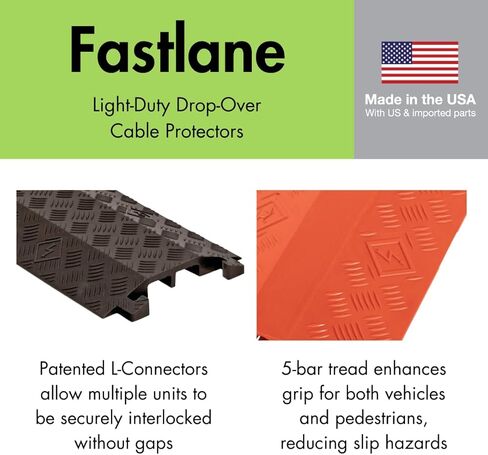 Fastlane

Light-Duty Drop-Over Cable Protectors

Made in the USA
With US & imported parts

Patented L-Connectors allow multiple units to be securely interlocked without gaps

5-bar tread enhances grip for both vehicles and pedestrians, reducing slip hazards